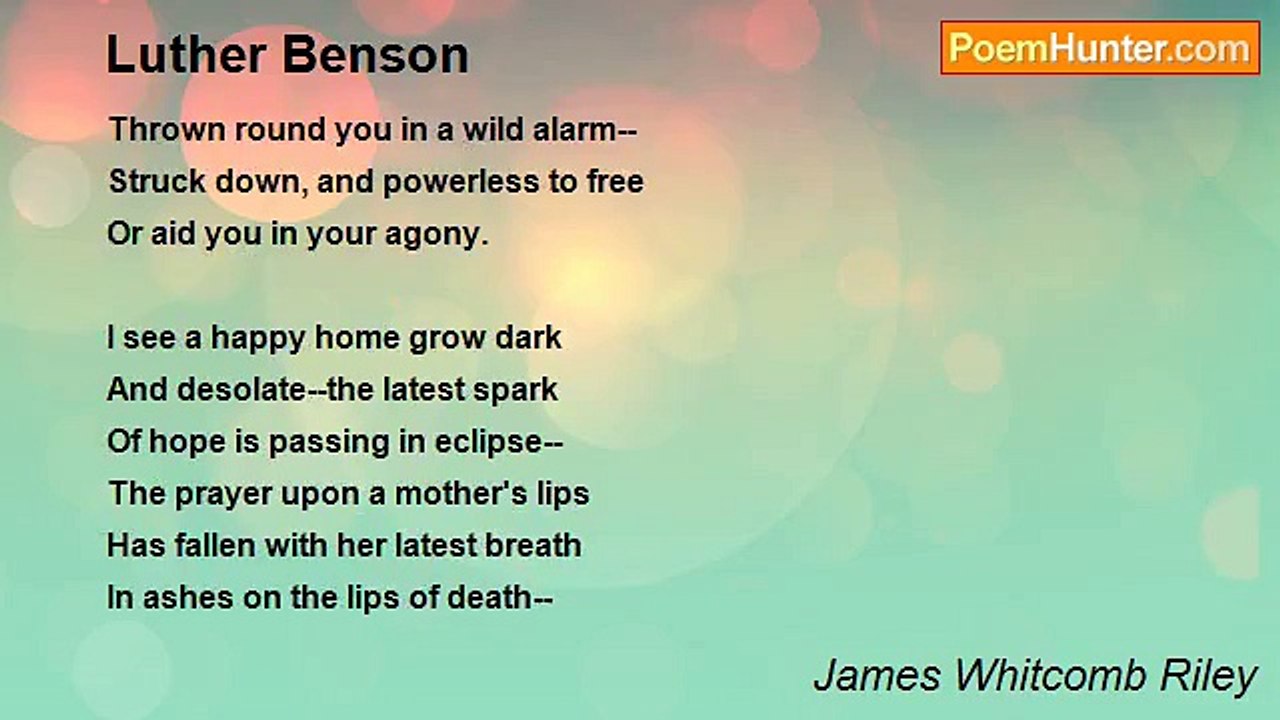 Luther Benson

PoemHunter.com

Thrown round you in a wild alarm--
Struck down, and powerless to free
Or aid you in your agony.

I see a happy home grow dark
And desolate--the latest spark
Of hope is passing in eclipse--
The prayer upon a mother's lips
Has fallen with her latest breath
In ashes on the lips of death--

James Whitcomb Riley